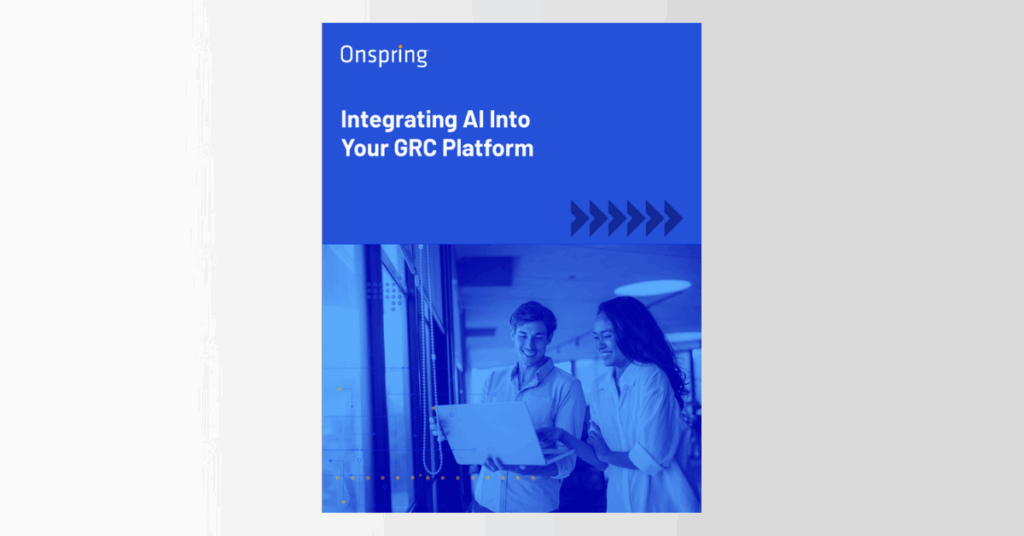 Onspring

Integrating AI Into Your GRC Platform